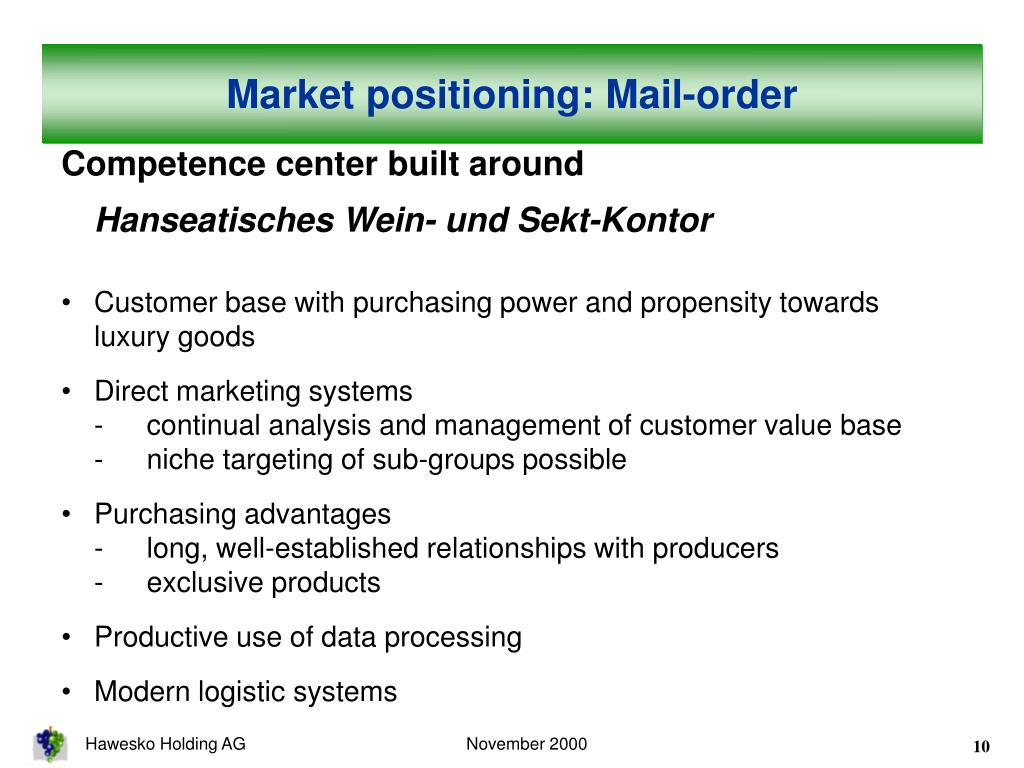 Market positioning: Mail-order

Competence center built around

Hanseatisches Wein- und Sekt-Kontor

• Customer base with purchasing power and propensity towards luxury goods

• Direct marketing systems
- continual analysis and management of customer value base
- niche targeting of sub-groups possible

• Purchasing advantages
- long, well-established relationships with producers
- exclusive products

• Productive use of data processing

• Modern logistic systems

Hawesko Holding AG November 2000 10